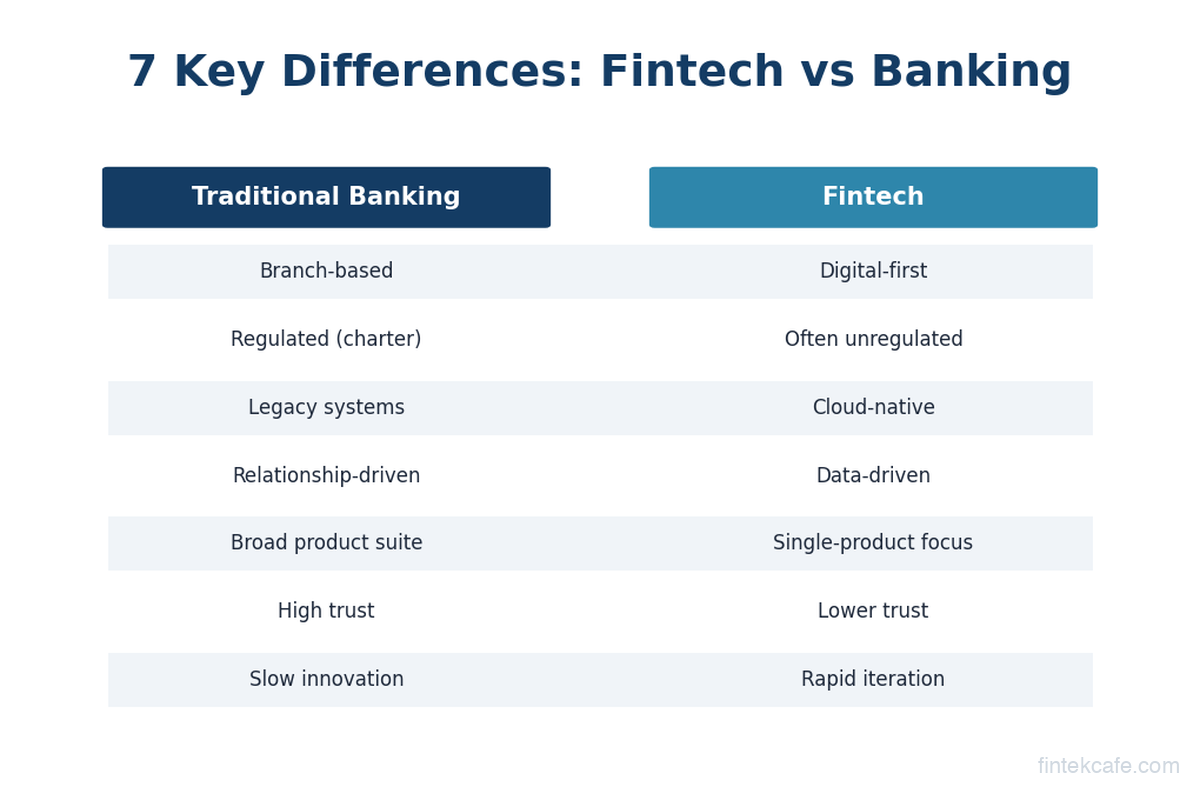 7 Key Differences: Fintech vs Banking

| Traditional Banking | Fintech |
|---|---|
| Branch-based | Digital-first |
| Regulated (charter) | Often unregulated |
| Legacy systems | Cloud-native |
| Relationship-driven | Data-driven |
| Broad product suite | Single-product focus |
| High trust | Lower trust |
| Slow innovation | Rapid iteration |

fintekcafe.com